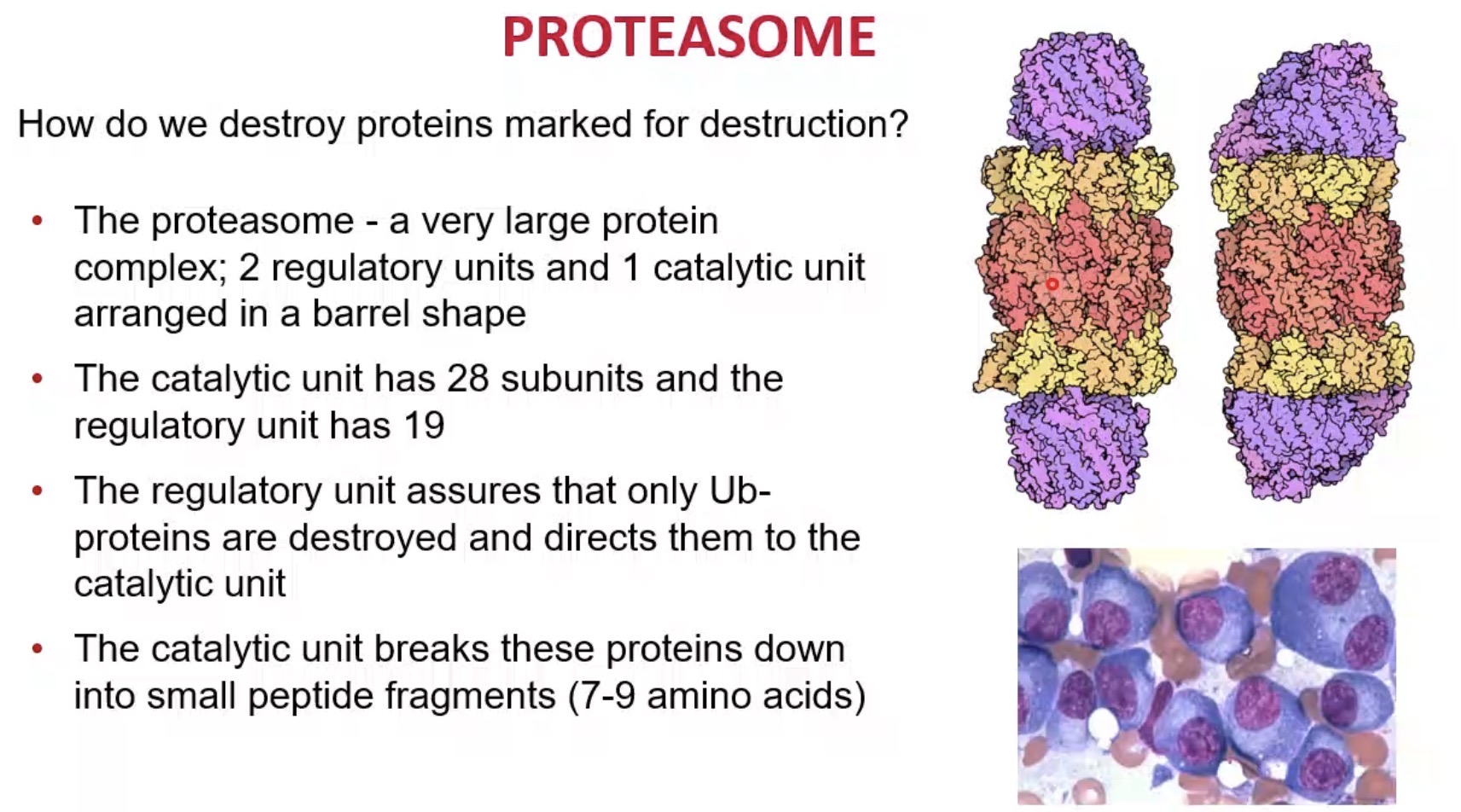 PROTEASOME

How do we destroy proteins marked for destruction?

• The proteasome - a very large protein complex; 2 regulatory units and 1 catalytic unit arranged in a barrel shape
• The catalytic unit has 28 subunits and the regulatory unit has 19
• The regulatory unit assures that only Ub-proteins are destroyed and directs them to the catalytic unit
• The catalytic unit breaks these proteins down into small peptide fragments (7-9 amino acids)